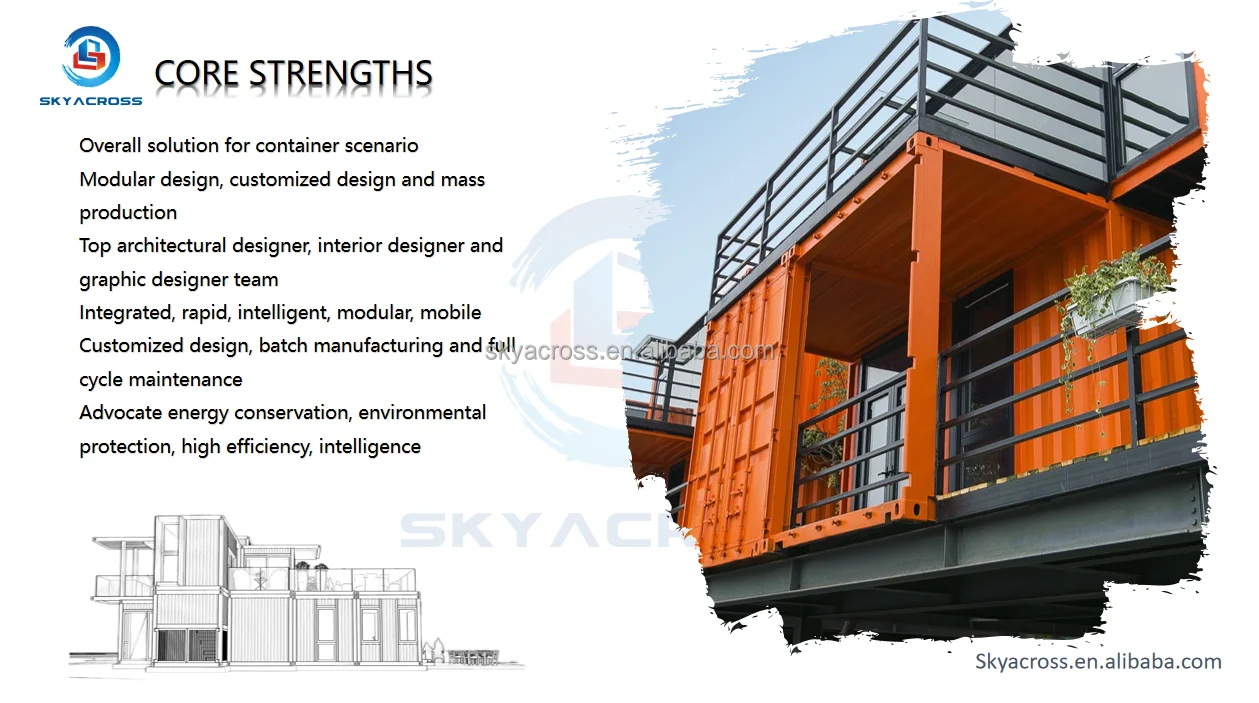 SKYACROSS

CORE STRENGTHS

Overall solution for container scenario
Modular design, customized design and mass production
Top architectural designer, interior designer and graphic designer team
Integrated, rapid, intelligent, modular, mobile
Customized design, batch manufacturing and full cycle maintenance
Advocate energy conservation, environmental protection, high efficiency, intelligence

skyacross.en.alibaba.com

SKYACROSS

Skyacross.en.alibaba.com